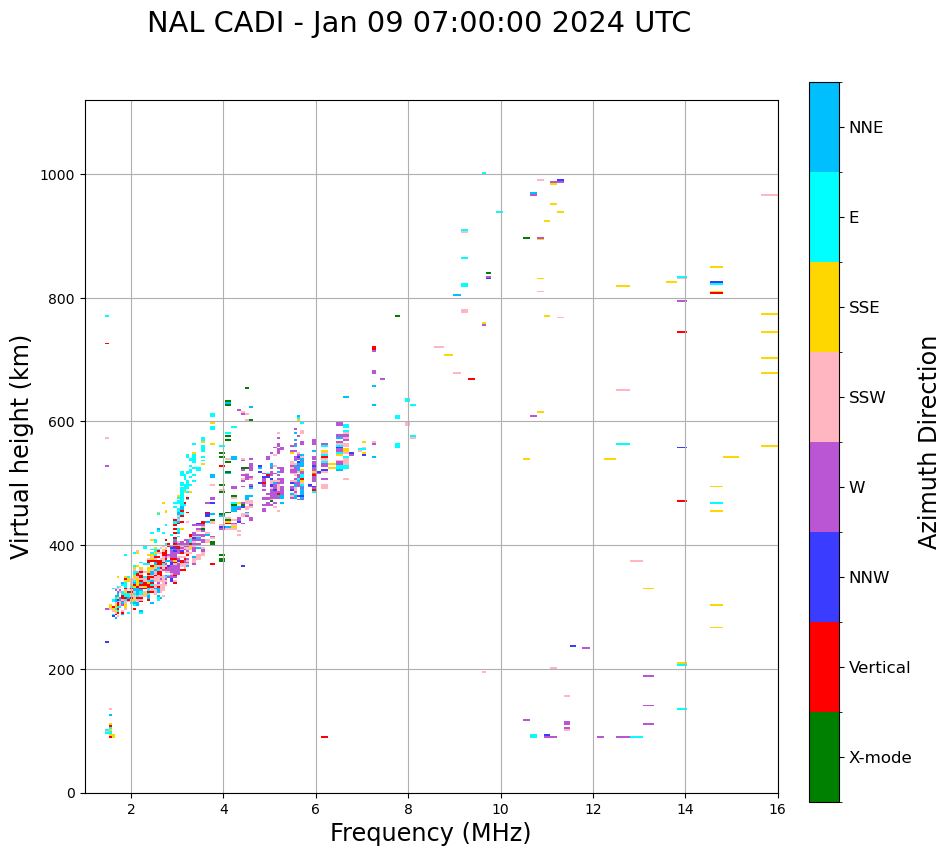 NAL CADI - Jan 09 07:00:00 2024 UTC

Virtual height (km)

1000
800
600
400
200
0

2
4
6
8
10
12
14
16

Frequency (MHz)

NNE
E
SSE
SSW
W
NNW
Vertical
X-mode

Azimuth Direction